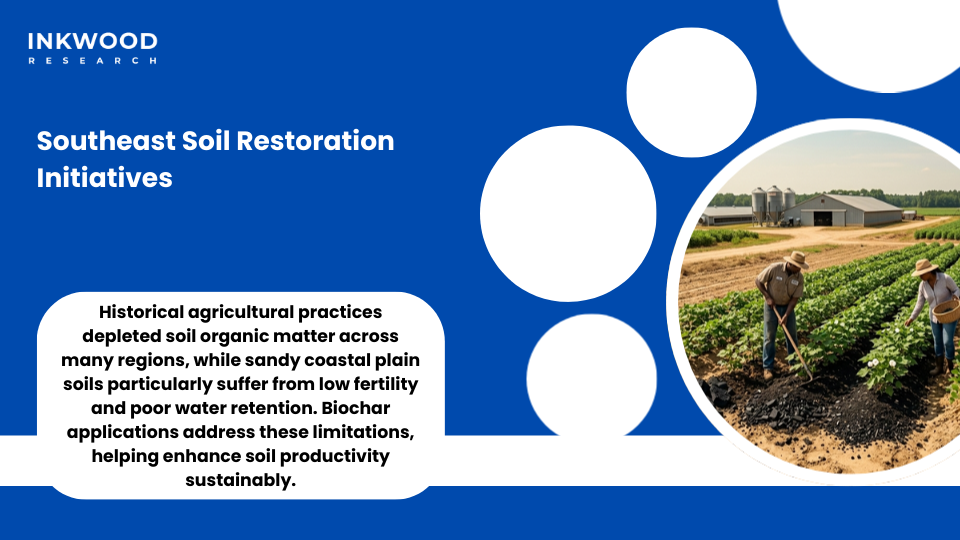 INKWOOD
RESEARCH

Southeast Soil Restoration Initiatives

Historical agricultural practices depleted soil organic matter across many regions, while sandy coastal plain soils particularly suffer from low fertility and poor water retention. Biochar applications address these limitations, helping enhance soil productivity sustainably.